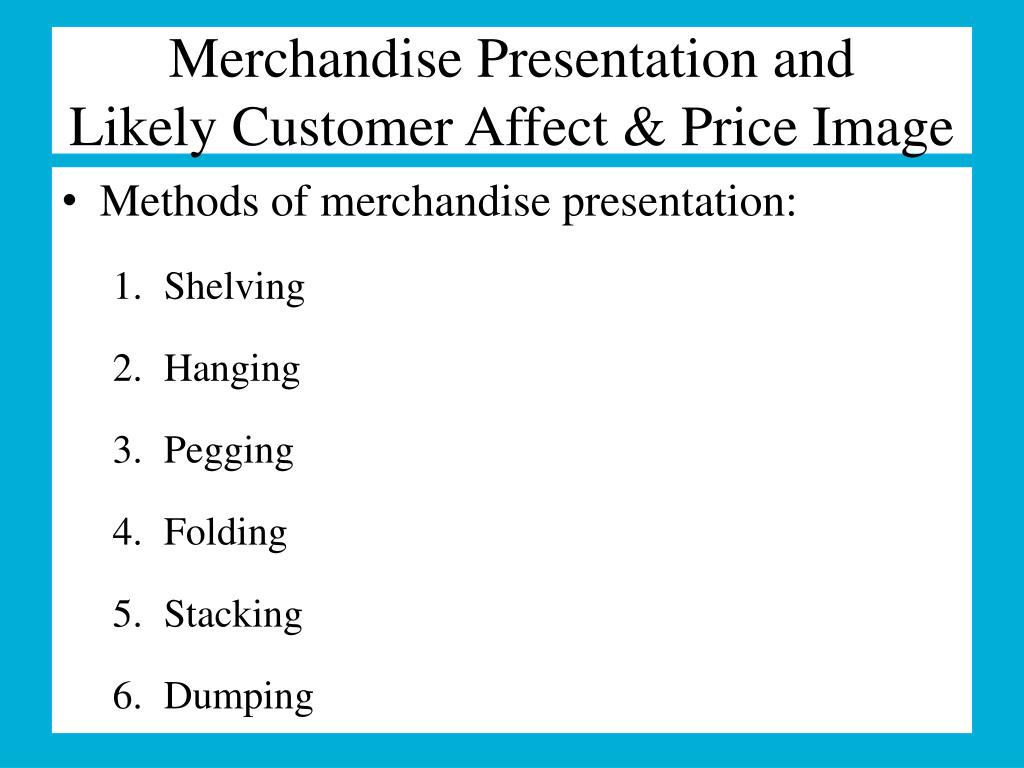 Merchandise Presentation and Likely Customer Affect & Price Image

• Methods of merchandise presentation:

1. Shelving

2. Hanging

3. Pegging

4. Folding

5. Stacking

6. Dumping